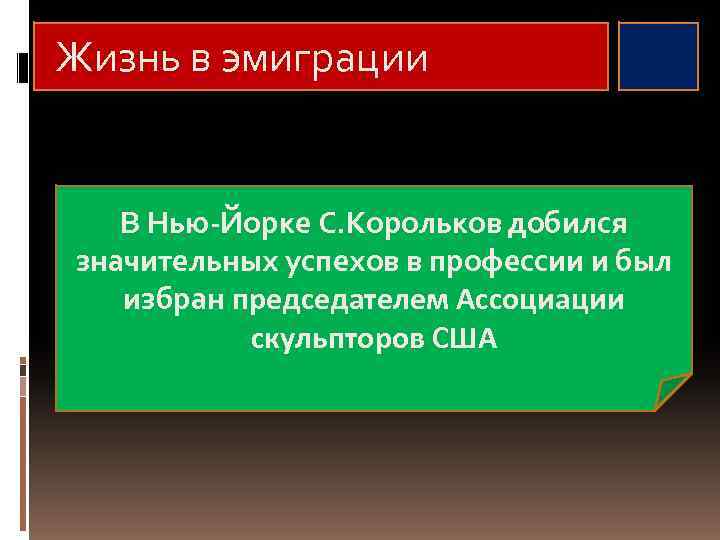 Жизнь в эмиграции

В Нью-Йорке С.Корольков добился значительных успехов в профессии и был избран председателем Ассоциации скульпторов США